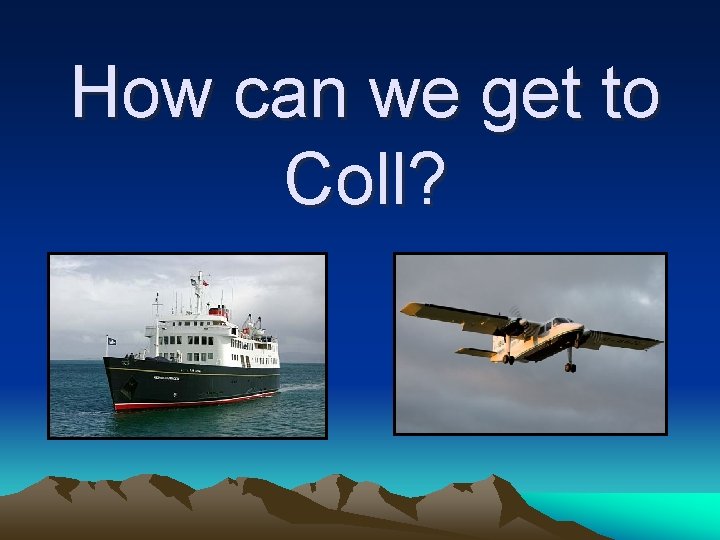 How can we get to Coll?